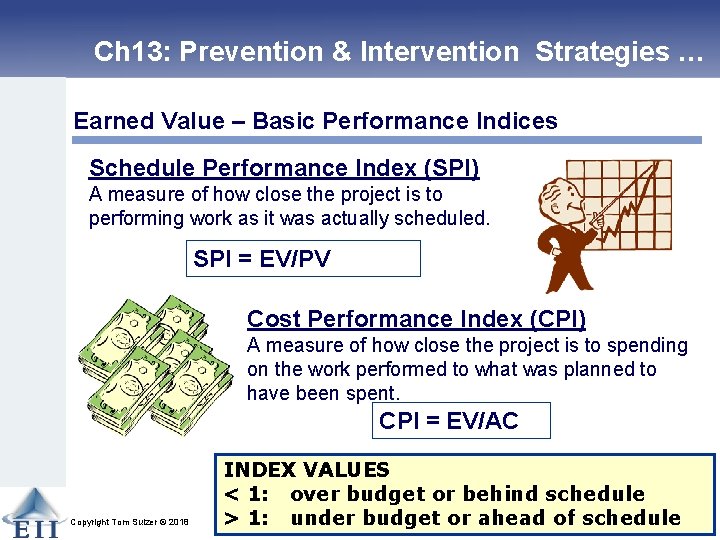 Ch13: Prevention & Intervention Strategies …

Earned Value – Basic Performance Indices

Schedule Performance Index (SPI)
A measure of how close the project is to performing work as it was actually scheduled.

SPI = EV/PV

Cost Performance Index (CPI)
A measure of how close the project is to spending on the work performed to what was planned to have been spent.

CPI = EV/AC

INDEX VALUES
< 1: over budget or behind schedule
> 1: under budget or ahead of schedule

EII

Copyright Tom Sulzer © 2018